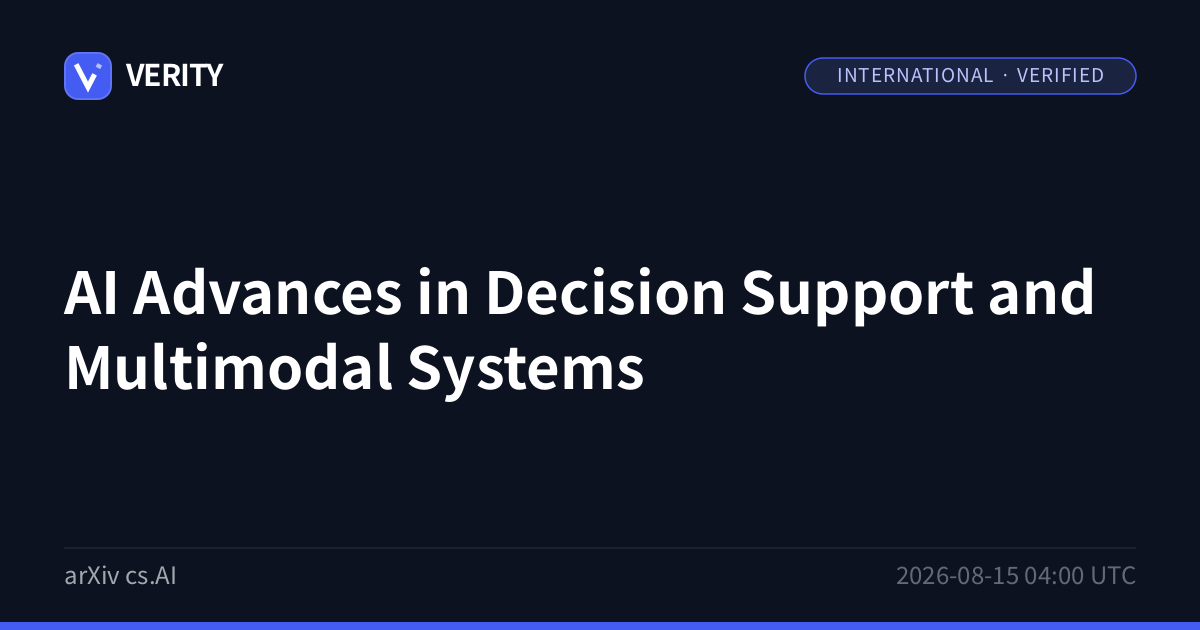 VERITY

INTERNATIONAL · VERIFIED

AI Advances in Decision Support and Multimodal Systems

arXiv cs.AI

2026-08-15 04:00 UTC